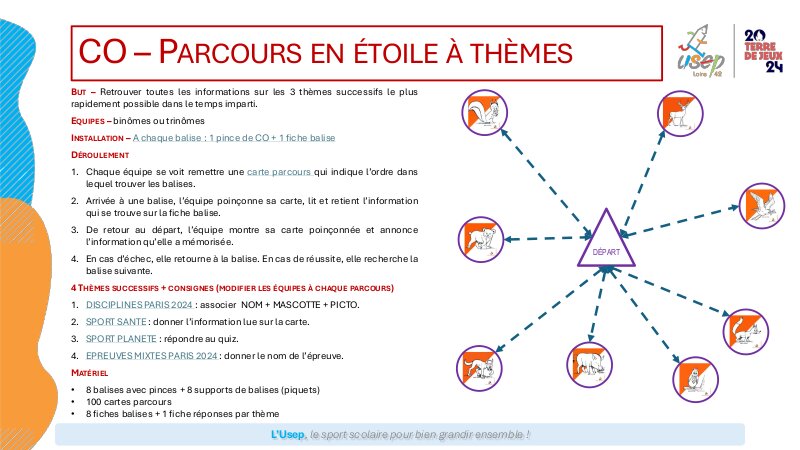 CO – PARCOURS EN ÉTOILE À THÈMES

usep Loire 42

20 TERRE DE JEUX 24

BUT – Retrouver toutes les informations sur les 3 thèmes successifs le plus rapidement possible dans le temps imparti.

EQUIPES – binômes ou trinômes

INSTALLATION – A chaque balise : 1 pince de CO + 1 fiche balise

DÉROULEMENT

1. Chaque équipe se voit remettre une carte parcours qui indique l'ordre dans lequel trouver les balises.
2. Arrivée à une balise, l'équipe poinçonne sa carte, lit et retient l'information qui se trouve sur la fiche balise.
3. De retour au départ, l'équipe montre sa carte poinçonnée et annonce l'information qu'elle a mémorisée.
4. En cas d'échec, elle retourne à la balise. En cas de réussite, elle recherche la balise suivante.

4 THÈMES SUCCESSIFS + CONSIGNES (MODIFIER LES ÉQUIPES À CHAQUE PARCOURS)

1. DISCIPLINES PARIS 2024 : associer NOM + MASCOTTE + PICTO.
2. SPORT SANTE : donner l'information lue sur la carte.
3. SPORT PLANETE : répondre au quiz.
4. EPREUVES MIXTES PARIS 2024 : donner le nom de l'épreuve.

MATÉRIEL

• 8 balises avec pinces + 8 supports de balises (piquets)
• 100 cartes parcours
• 8 fiches balises + 1 fiche réponses par thème

DÉPART

L'Usep, le sport scolaire pour bien grandir ensemble !